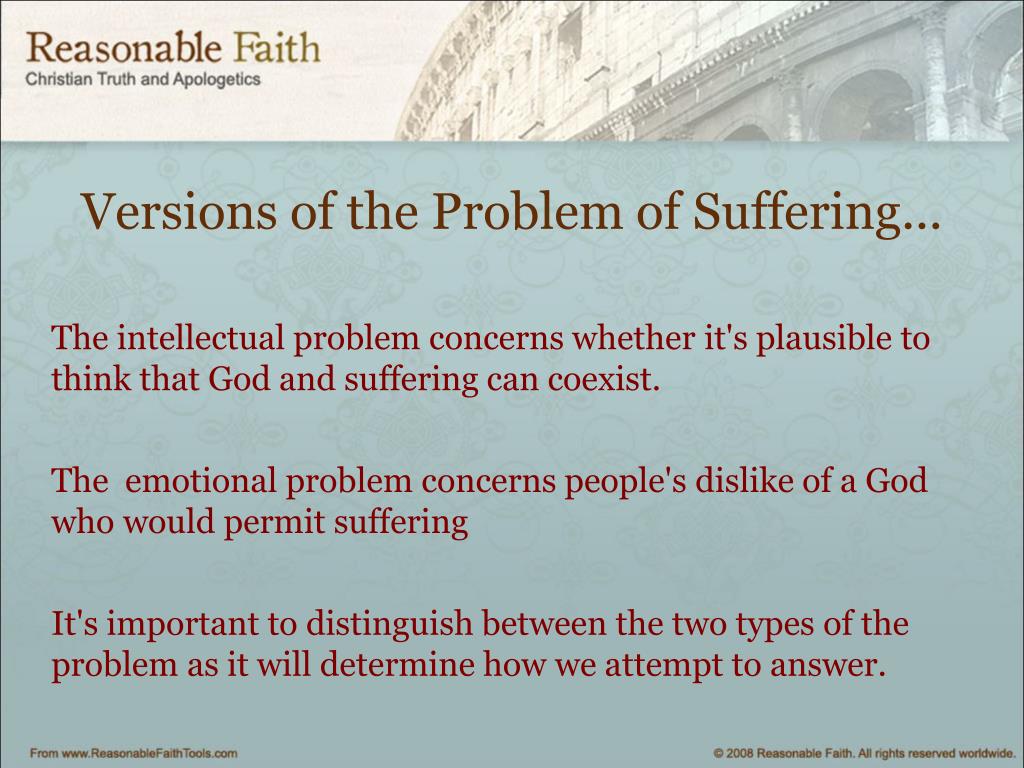 Reasonable Faith
Christian Truth and Apologetics

Versions of the Problem of Suffering…

The intellectual problem concerns whether it's plausible to think that God and suffering can coexist.

The  emotional problem concerns people's dislike of a God who would permit suffering

It's important to distinguish between the two types of the problem as it will determine how we attempt to answer.

From www.ReasonableFaithTools.com

© 2008 Reasonable Faith. All rights reserved worldwide.